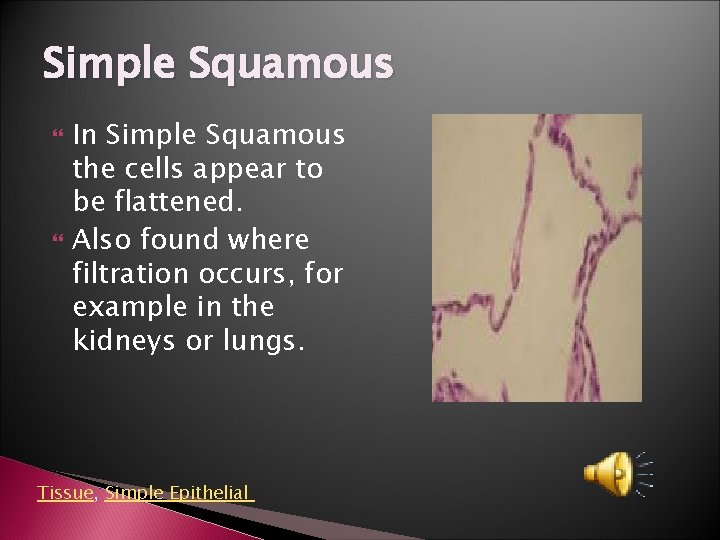 Simple Squamous

In Simple Squamous the cells appear to be flattened.

Also found where filtration occurs, for example in the kidneys or lungs.

Tissue, Simple Epithelial